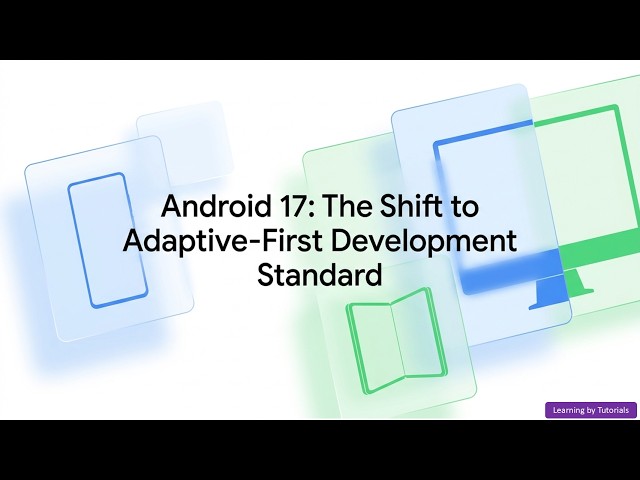 Android 17: The Shift to Adaptive-First Development Standard

Learning by Tutorials